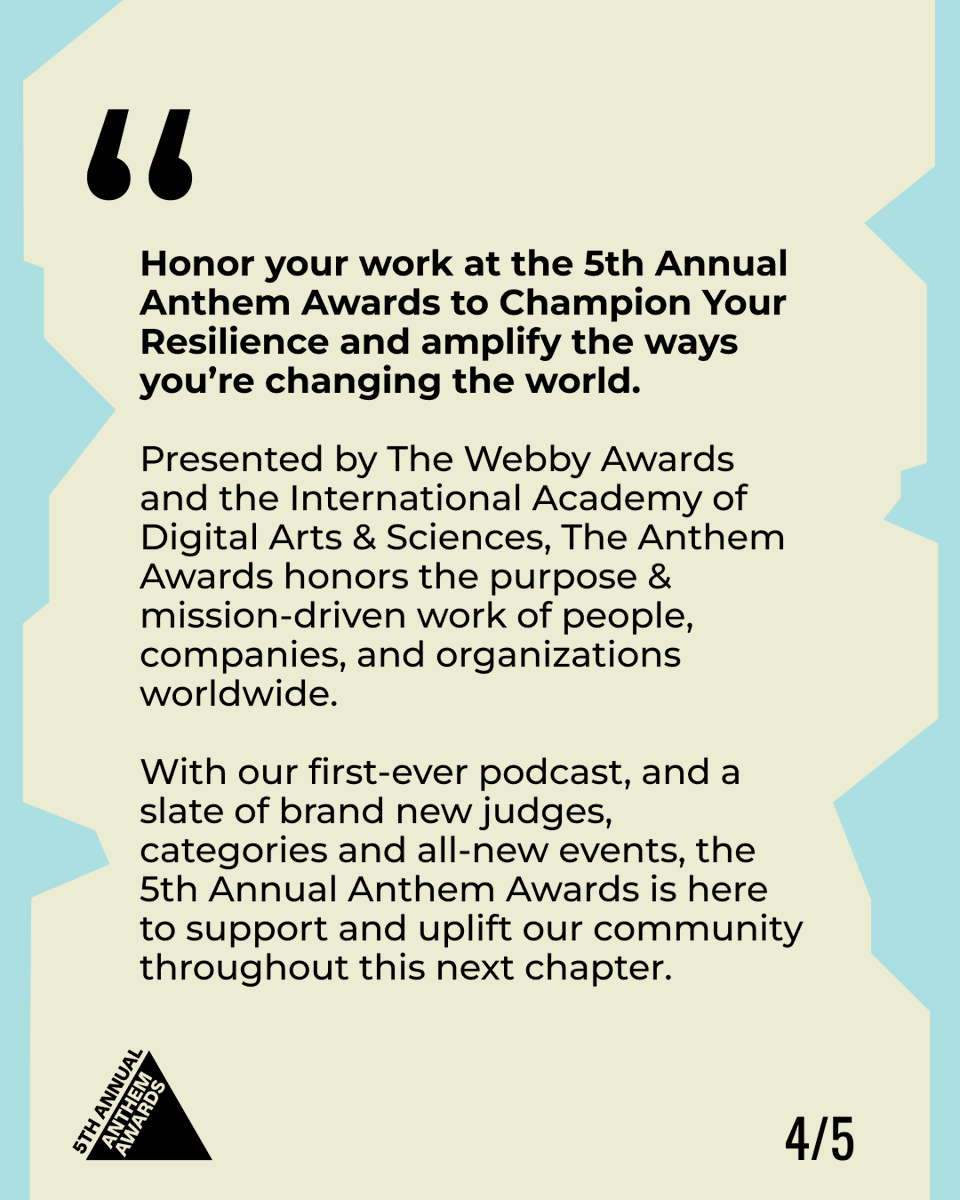 “

Honor your work at the 5th Annual Anthem Awards to Champion Your Resilience and amplify the ways you’re changing the world.

Presented by The Webby Awards and the International Academy of Digital Arts & Sciences, The Anthem Awards honors the purpose & mission-driven work of people, companies, and organizations worldwide.

With our first-ever podcast, and a slate of brand new judges, categories and all-new events, the 5th Annual Anthem Awards is here to support and uplift our community throughout this next chapter.

5TH ANNUAL ANTHEM AWARDS

4/5